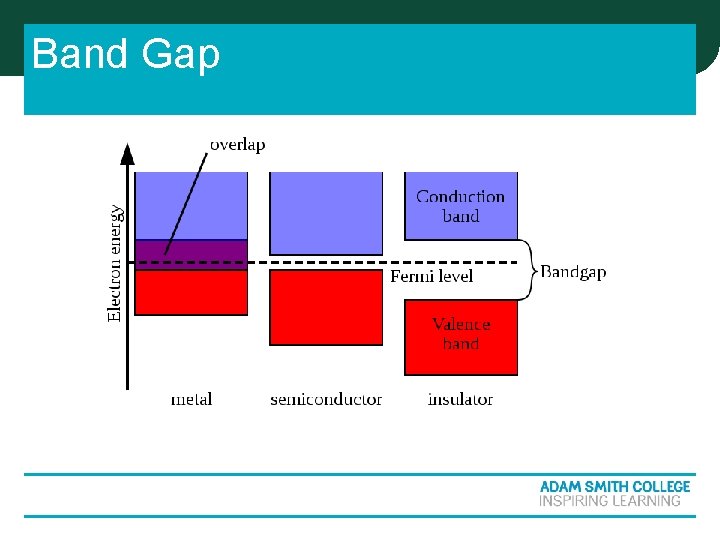 Band Gap

overlap

Electron energy

Conduction band

Fermi level

Bandgap

Valence band

metal

semiconductor

insulator

ADAM SMITH COLLEGE
INSPIRING LEARNING